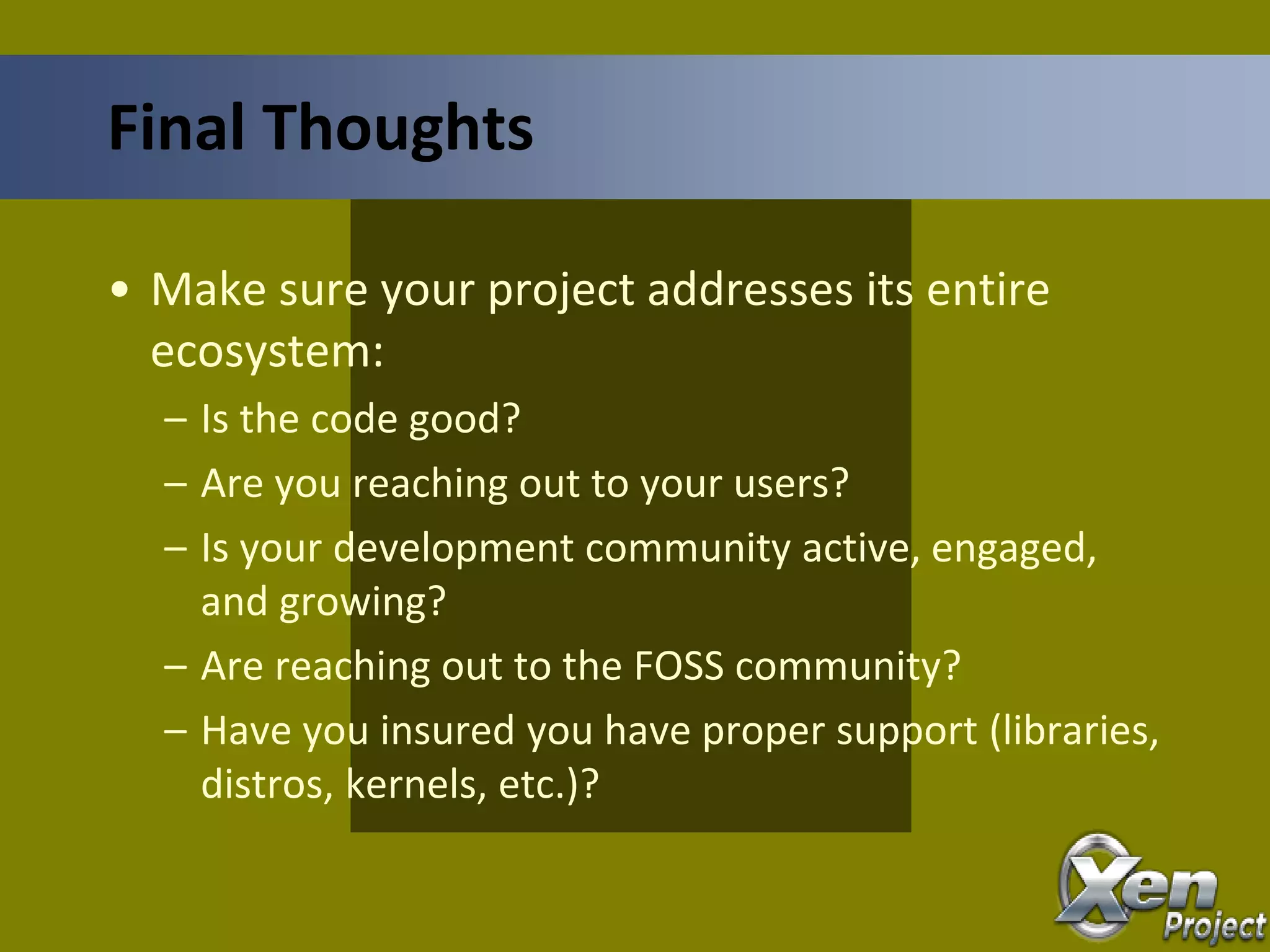 Final Thoughts

• Make sure your project addresses its entire ecosystem:
– Is the code good?
– Are you reaching out to your users?
– Is your development community active, engaged, and growing?
– Are reaching out to the FOSS community?
– Have you insured you have proper support (libraries, distros, kernels, etc.)?

Xen Project